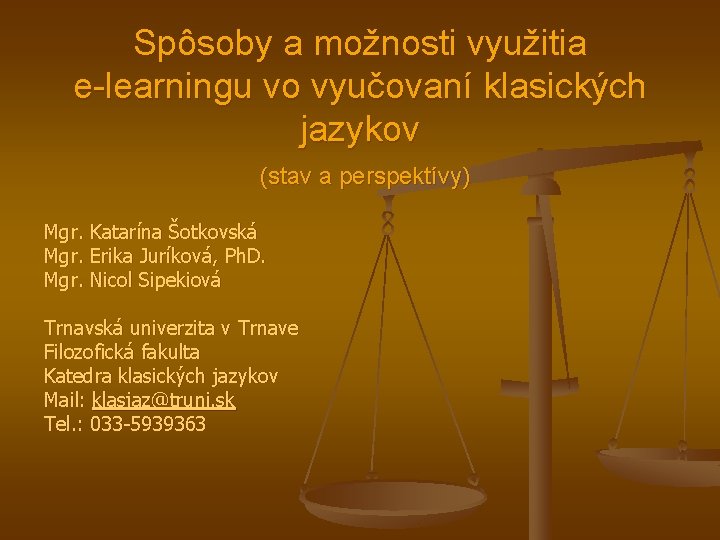 Spôsoby a možnosti využitia e-learningu vo vyučovaní klasických jazykov

(stav a perspektívy)

Mgr. Katarína Šotkovská
Mgr. Erika Juríková, PhD.
Mgr. Nicol Sipekiová

Trnavská univerzita v Trnave
Filozofická fakulta
Katedra klasických jazykov
Mail: klasjaz@truni.sk
Tel.: 033-5939363